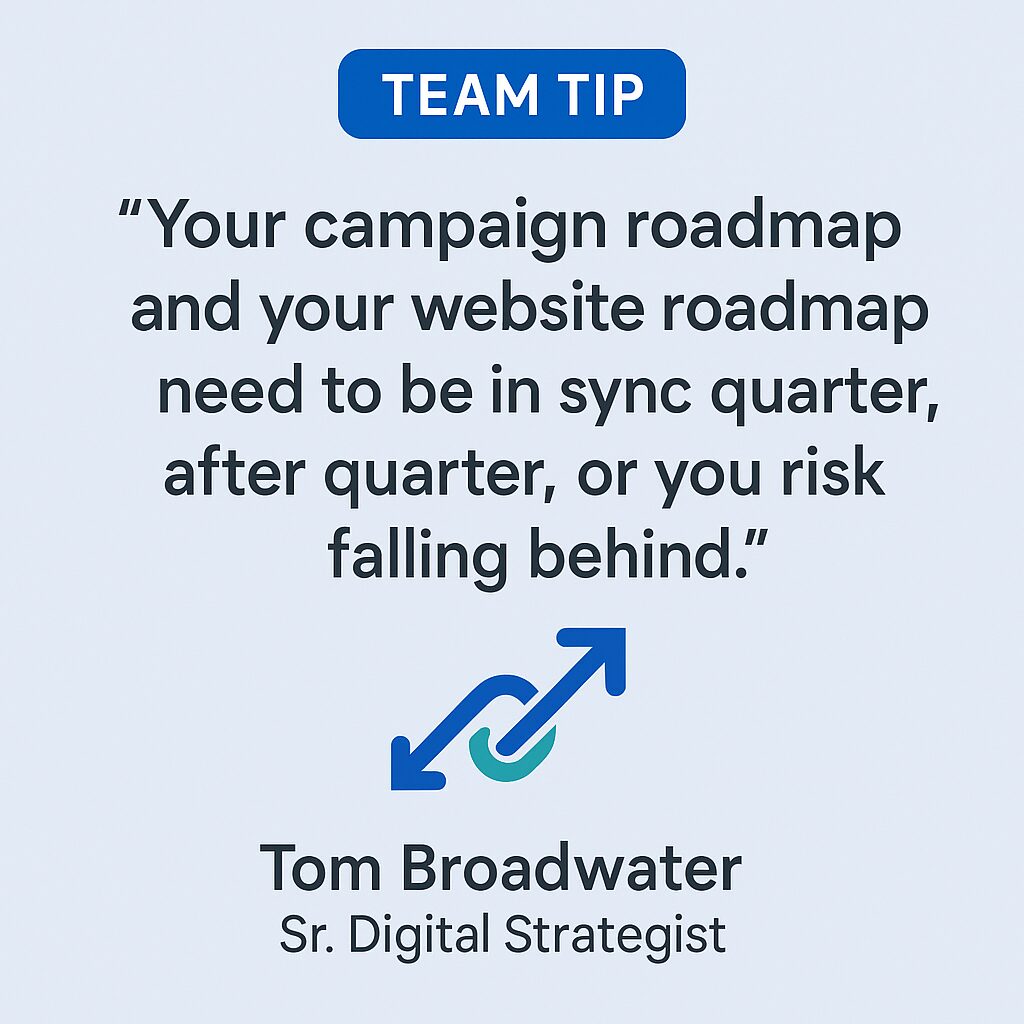 TEAM TIP

“Your campaign roadmap and your website roadmap need to be in sync quarter, after quarter, or you risk falling behind.”

Tom Broadwater
Sr. Digital Strategist